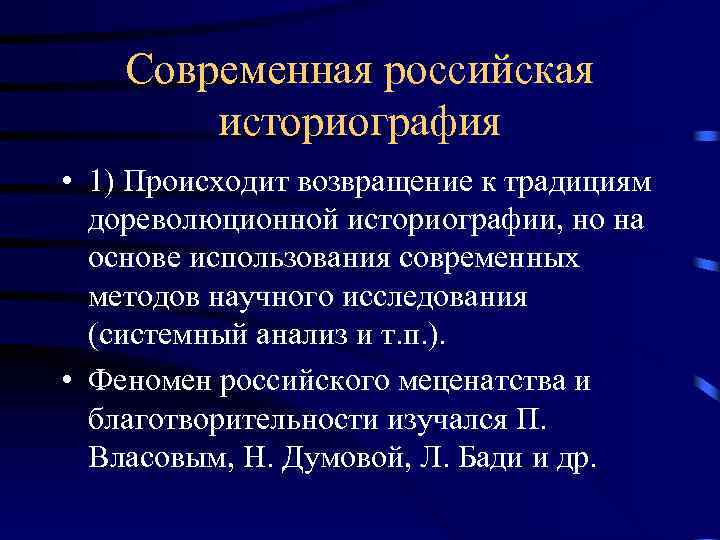 Современная российская историография

• 1) Происходит возвращение к традициям дореволюционной историографии, но на основе использования современных методов научного исследования (системный анализ и т.п.).

• Феномен российского меценатства и благотворительности изучался П. Власовым, Н. Думовой, Л. Бади и др.